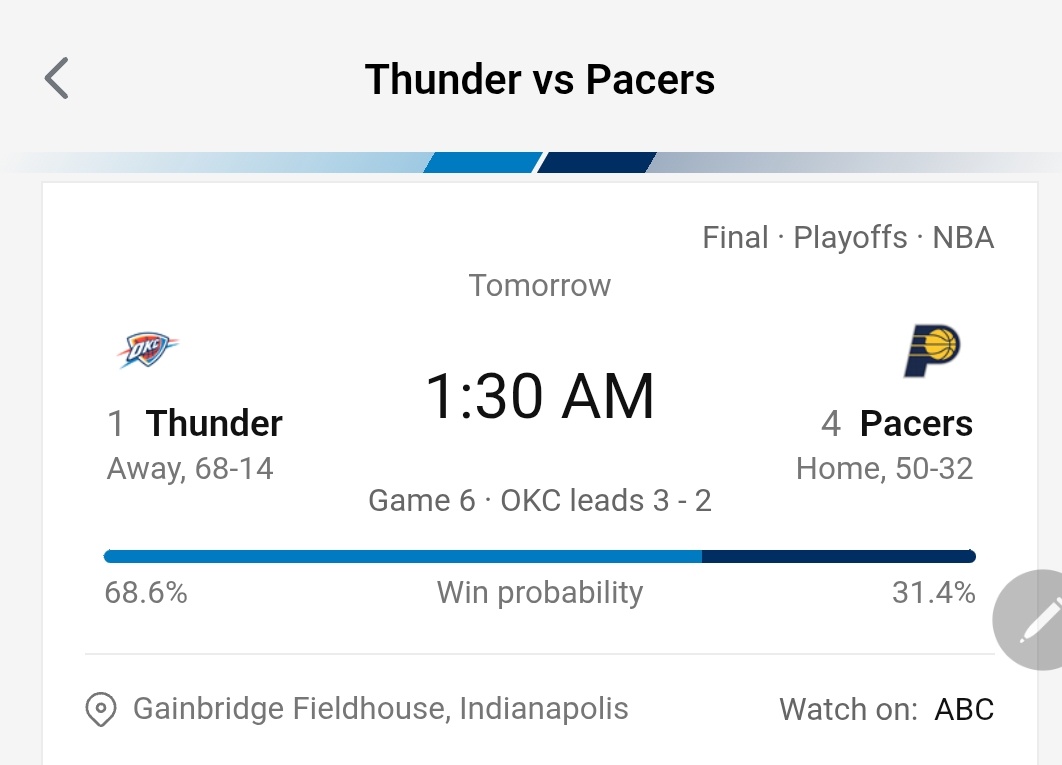 Thunder vs Pacers

Final · Playoffs · NBA

Tomorrow

OKC

1 Thunder
Away, 68-14

1:30 AM

4 Pacers
Home, 50-32

Game 6 · OKC leads 3 - 2

68.6% Win probability 31.4%

Gainbridge Fieldhouse, Indianapolis

Watch on: ABC